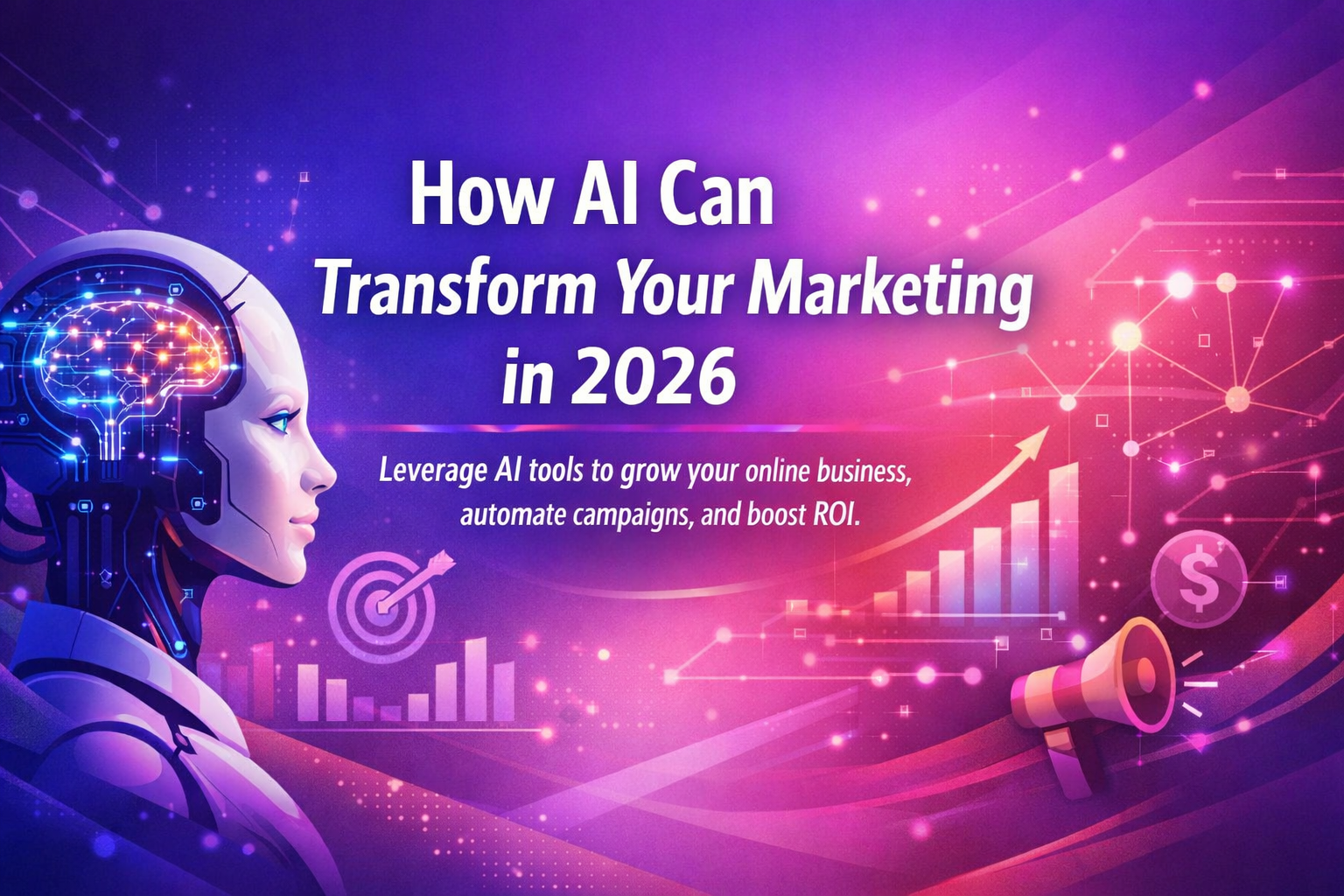 How AI Can Transform Your Marketing in 2026

Leverage AI tools to grow your online business, automate campaigns, and boost ROI.

$